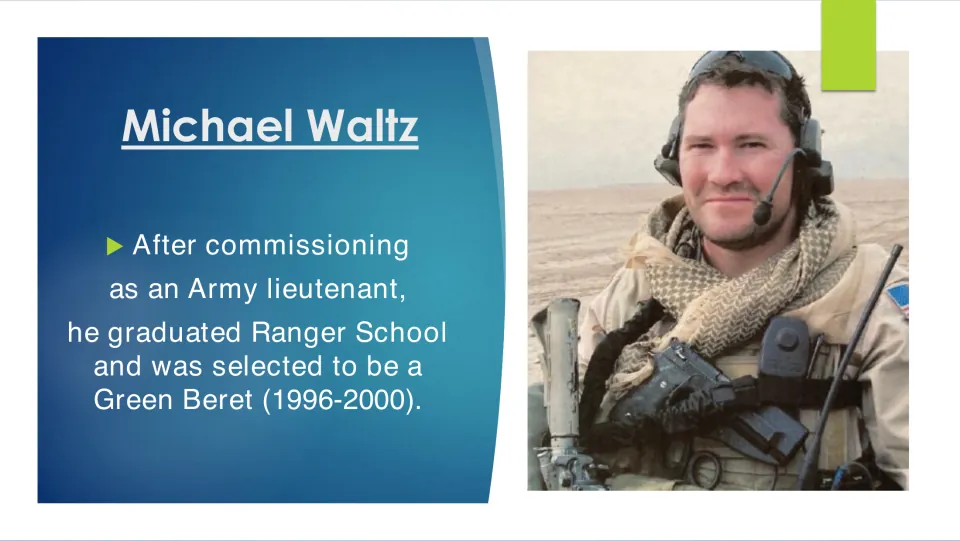 Michael Waltz

▶ After commissioning as an Army lieutenant, he graduated Ranger School and was selected to be a Green Beret (1996-2000).